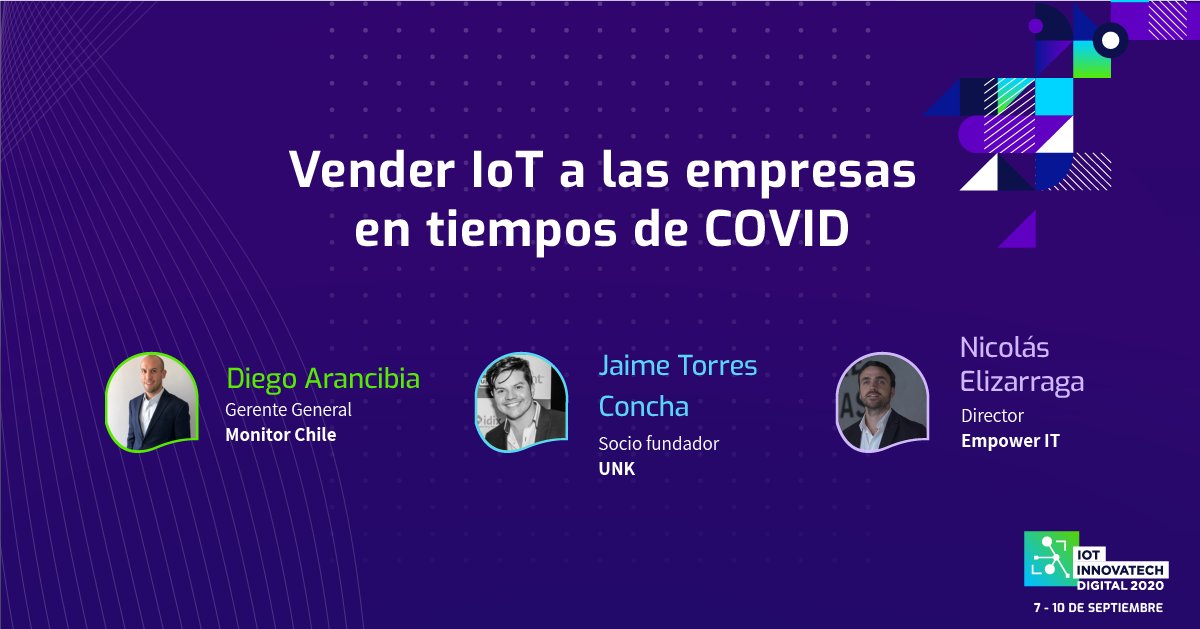 Vender IoT a las empresas en tiempos de COVID

Diego Arancibia
Gerente General
Monitor Chile

Jaime Torres Concha
Socio fundador
UNK

Nicolás Elizarraga
Director
Empower IT

IOT
INNOVATECH
DIGITAL 2020
7 - 10 DE SEPTIEMBRE